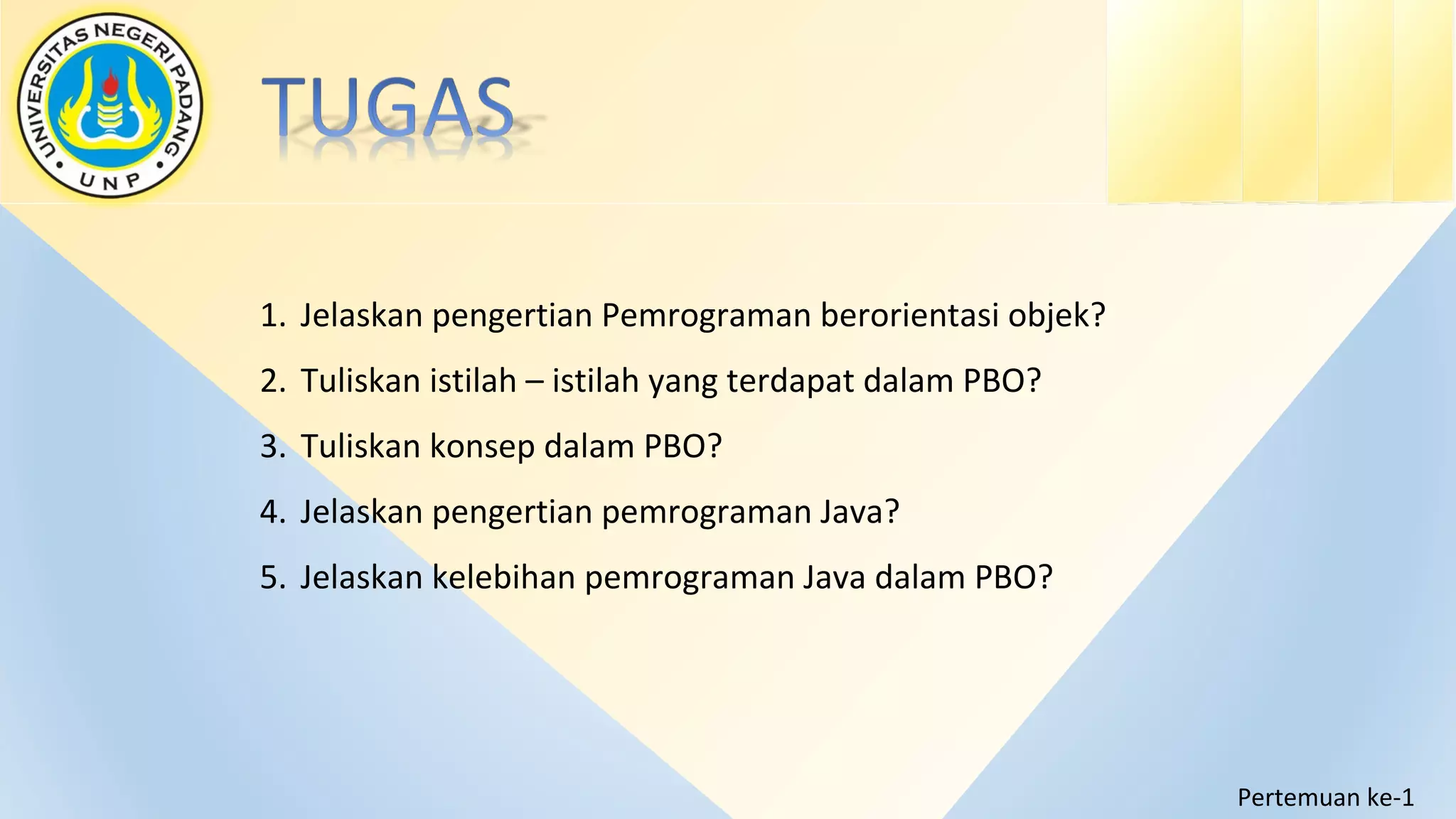 UNIVERSITAS NEGERI PADANG
UNP

TUGAS

1. Jelaskan pengertian Pemrograman berorientasi objek?
2. Tuliskan istilah – istilah yang terdapat dalam PBO?
3. Tuliskan konsep dalam PBO?
4. Jelaskan pengertian pemrograman Java?
5. Jelaskan kelebihan pemrograman Java dalam PBO?

Pertemuan ke-1